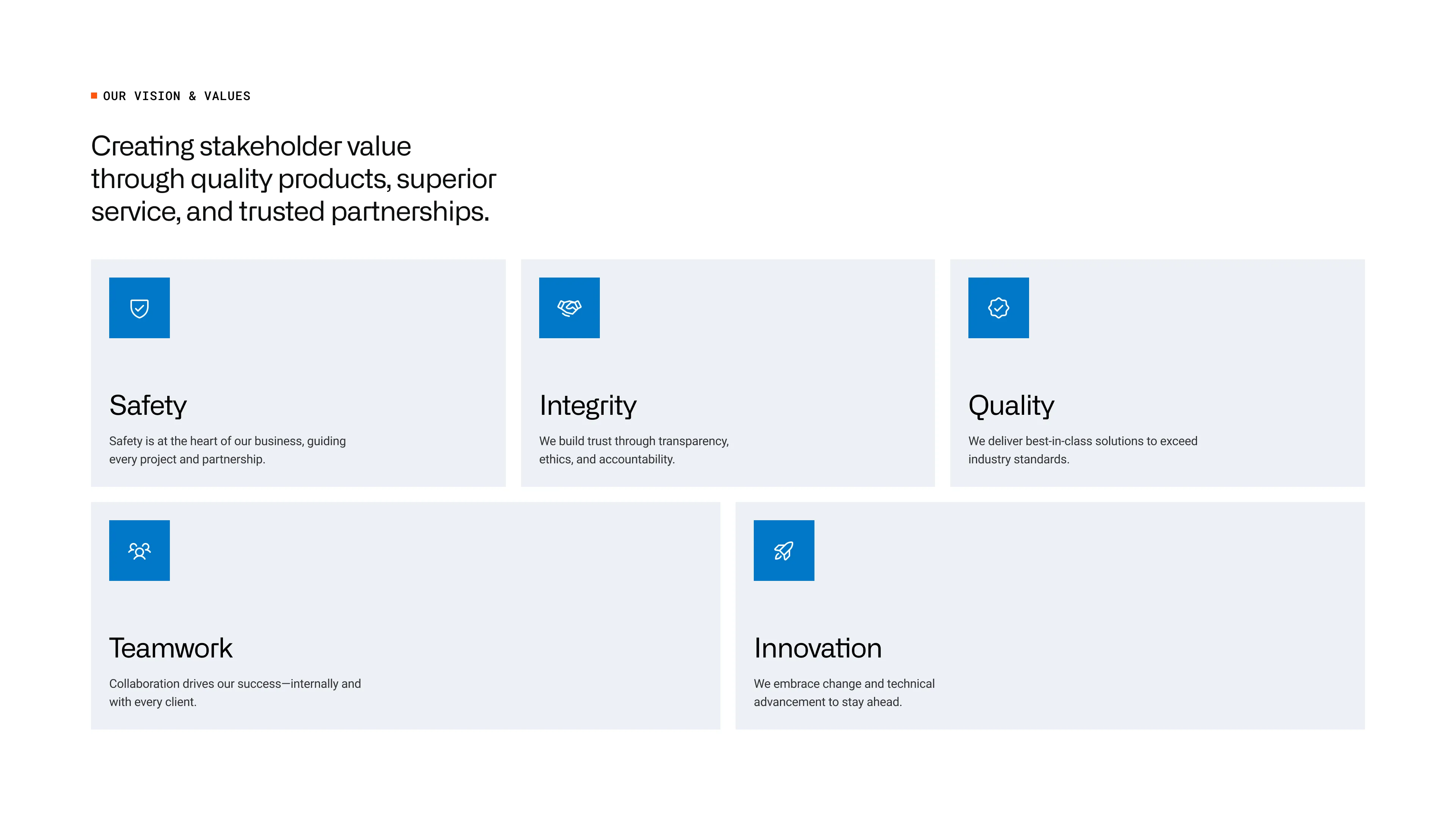 OUR VISION & VALUES

Creating stakeholder value through quality products, superior service, and trusted partnerships.

Safety

Safety is at the heart of our business, guiding every project and partnership.

Integrity

We build trust through transparency, ethics, and accountability.

Quality

We deliver best-in-class solutions to exceed industry standards.

Teamwork

Collaboration drives our success—internally and with every client.

Innovation

We embrace change and technical advancement to stay ahead.